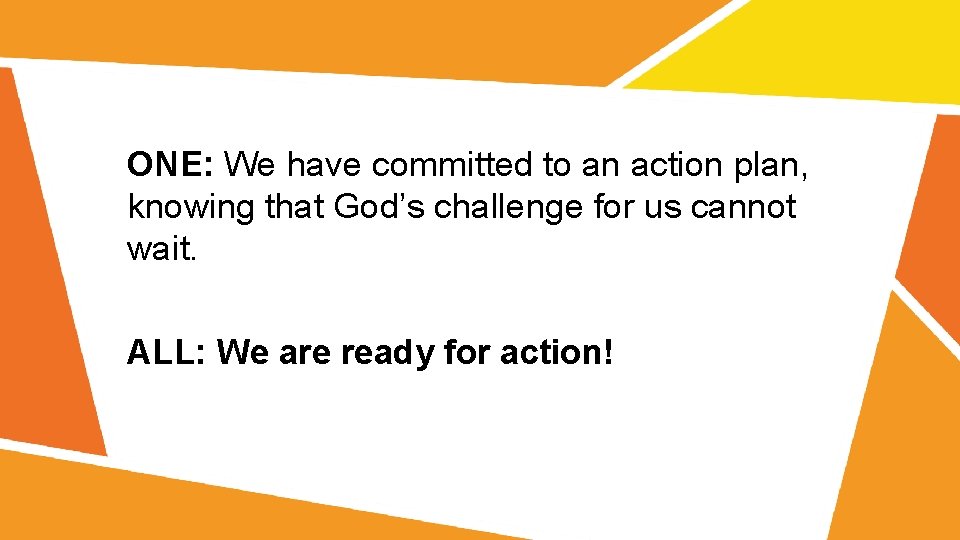 ONE: We have committed to an action plan, knowing that God’s challenge for us cannot wait.

ALL: We are ready for action!